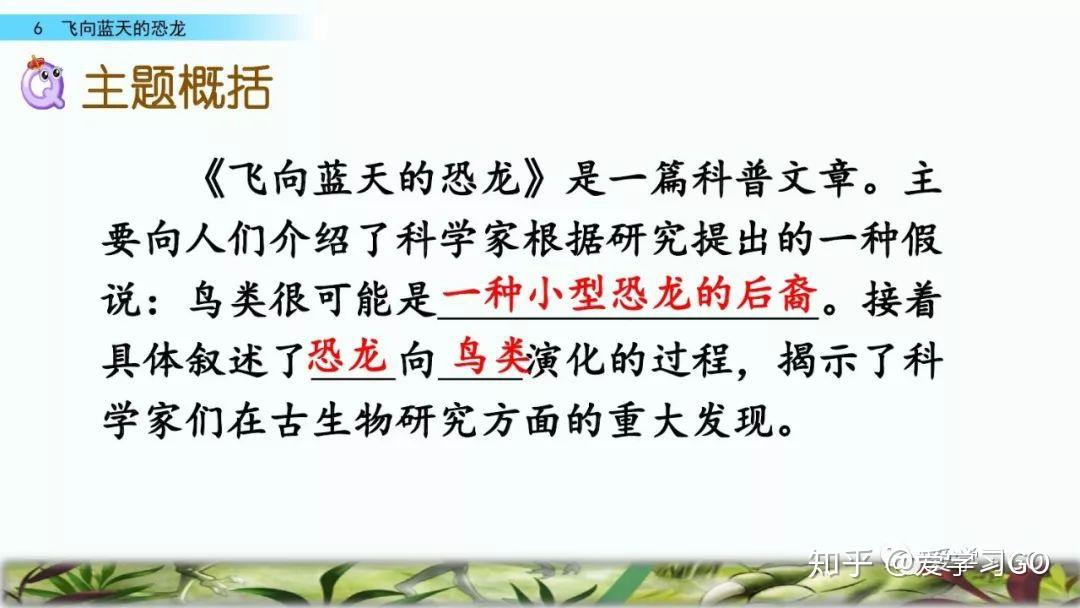 6 飞向蓝天的恐龙

主题概括

《飞向蓝天的恐龙》是一篇科普文章。主要向人们介绍了科学家根据研究提出的一种假说：鸟类很可能是一种小型恐龙的后裔。接着具体叙述了恐龙向鸟类演化的过程，揭示了科学家们在古生物研究方面的重大发现。

知乎 @爱学习GO